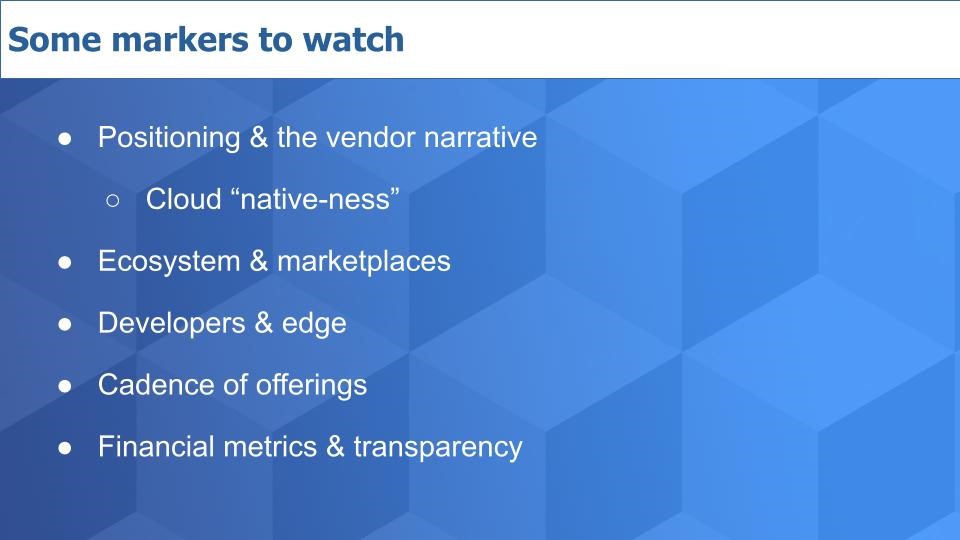 Some markers to watch

● Positioning & the vendor narrative

○ Cloud “native-ness”

● Ecosystem & marketplaces

● Developers & edge

● Cadence of offerings

● Financial metrics & transparency